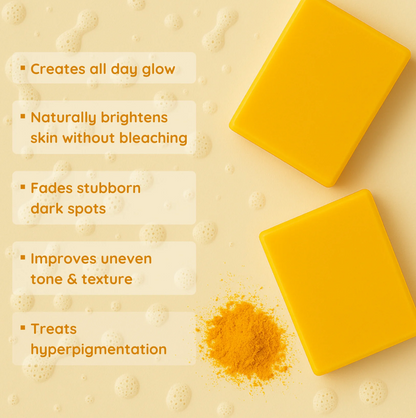 ▪ Creates all day glow

▪ Naturally brightens skin without bleaching

▪ Fades stubborn dark spots

▪ Improves uneven tone & texture

▪ Treats hyperpigmentation